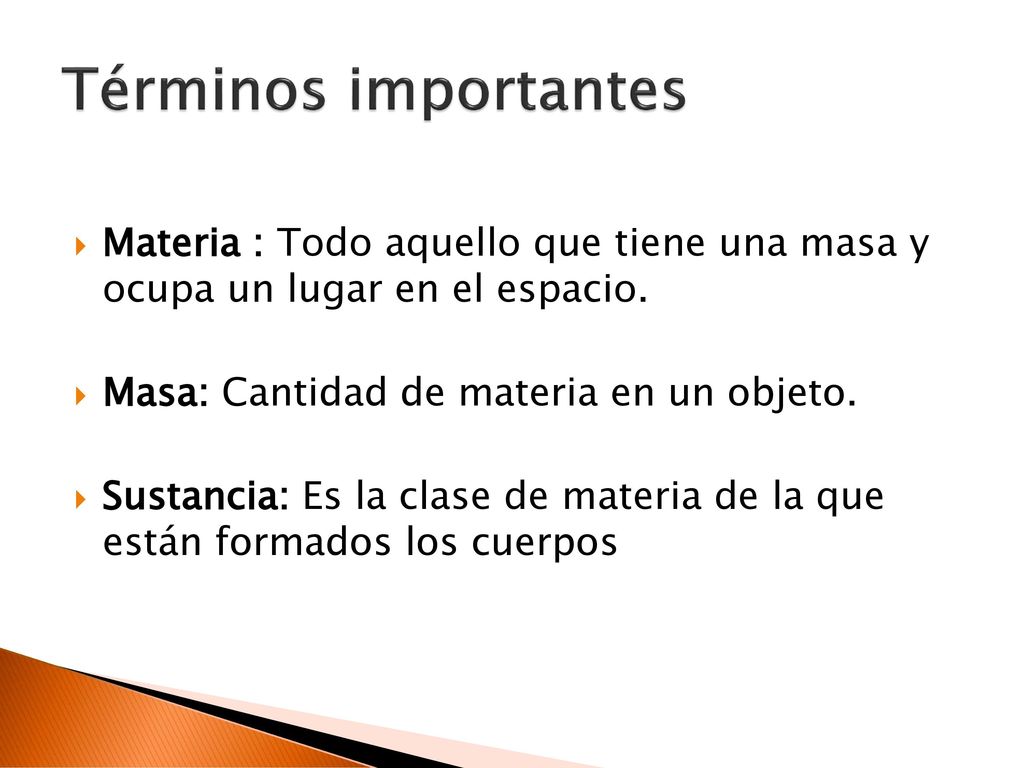 Términos importantes

Materia : Todo aquello que tiene una masa y ocupa un lugar en el espacio.

Masa: Cantidad de materia en un objeto.

Sustancia: Es la clase de materia de la que están formados los cuerpos